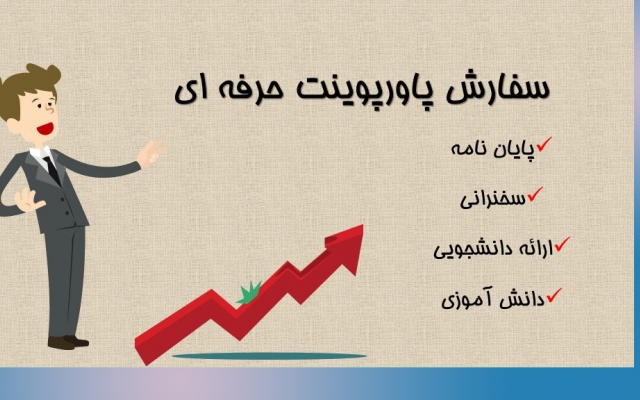 سفارش پاورپوینت حرفه ای

✓پایان نامه

✓سخنرانی

✓ارائه دانشجویی

✓دانش آموزی